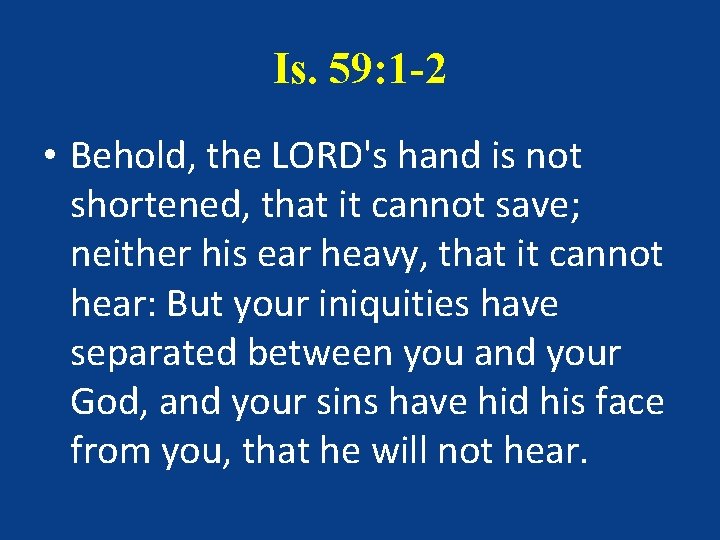 Is. 59:1-2

• Behold, the LORD's hand is not shortened, that it cannot save; neither his ear heavy, that it cannot hear: But your iniquities have separated between you and your God, and your sins have hid his face from you, that he will not hear.